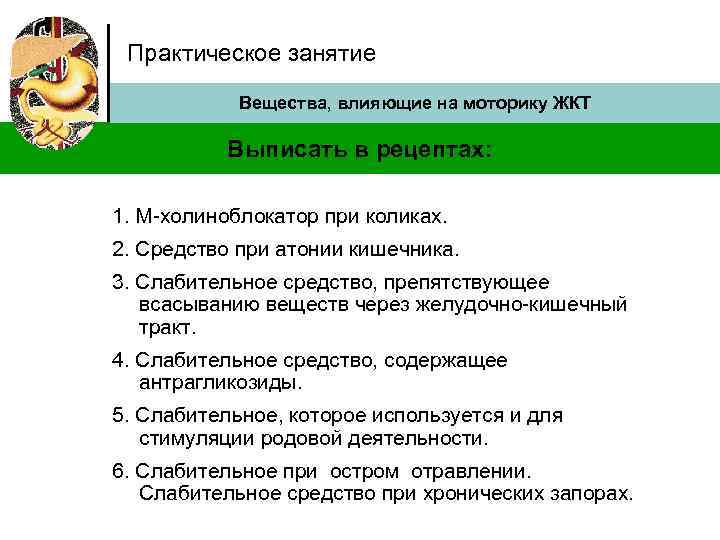 Практическое занятие

Вещества, влияющие на моторику ЖКТ

Выписать в рецептах:

1. М-холиноблокатор при коликах.

2. Средство при атонии кишечника.

3. Слабительное средство, препятствующее всасыванию веществ через желудочно-кишечный тракт.

4. Слабительное средство, содержащее антрагликозиды.

5. Слабительное, которое используется и для стимуляции родовой деятельности.

6. Слабительное при остром отравлении. Слабительное средство при хронических запорах.